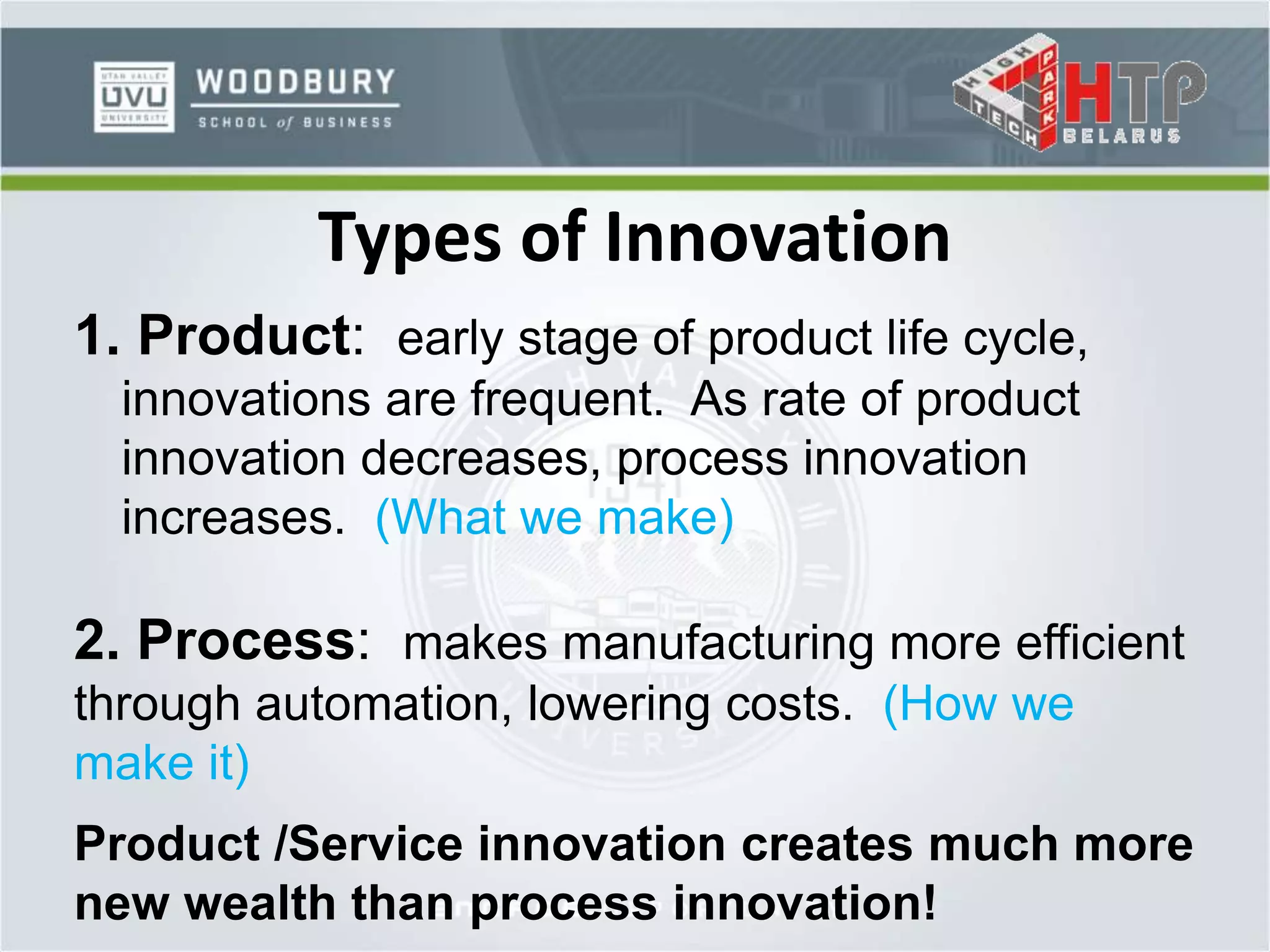 UTAH VALLEY
UVU
UNIVERSITY

WOODBURY
SCHOOL of BUSINESS

HIGH TECH PARK
HTP
BELARUS

Types of Innovation

1. Product: early stage of product life cycle, innovations are frequent. As rate of product innovation decreases, process innovation increases. (What we make)

2. Process: makes manufacturing more efficient through automation, lowering costs. (How we make it)

Product /Service innovation creates much more new wealth than process innovation!